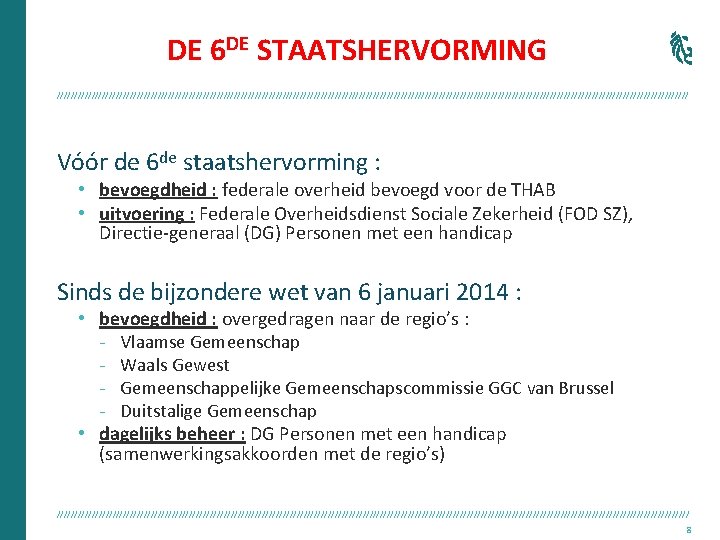 DE 6$^{DE}$ STAATSHERVORMING

Vóór de 6$^{de}$ staatshervorming :
• bevoegdheid : federale overheid bevoegd voor de THAB
• uitvoering : Federale Overheidsdienst Sociale Zekerheid (FOD SZ), Directie-generaal (DG) Personen met een handicap

Sinds de bijzondere wet van 6 januari 2014 :
• bevoegdheid : overgedragen naar de regio's :
- Vlaamse Gemeenschap
- Waals Gewest
- Gemeenschappelijke Gemeenschapscommissie GGC van Brussel
- Duitstalige Gemeenschap
• dagelijks beheer : DG Personen met een handicap (samenwerkingsakkoorden met de regio's)

8